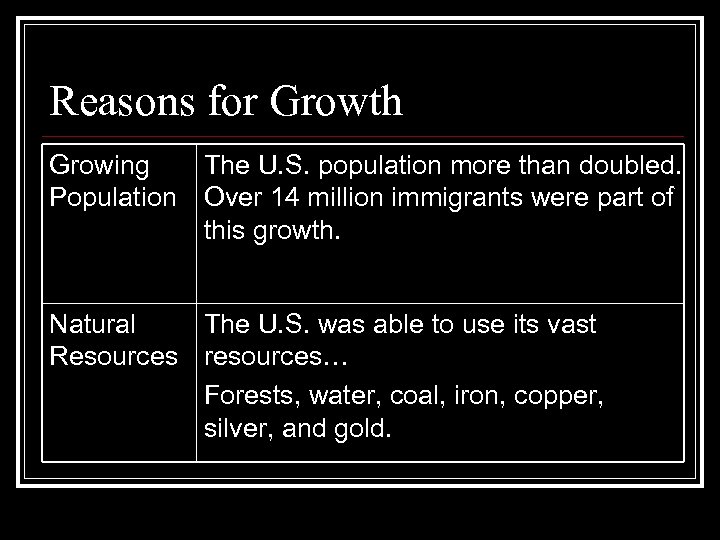 Reasons for Growth

| Growing Population | The U.S. population more than doubled. Over 14 million immigrants were part of this growth. |
|---|---|
| Natural Resources | The U.S. was able to use its vast resources… Forests, water, coal, iron, copper, silver, and gold. |